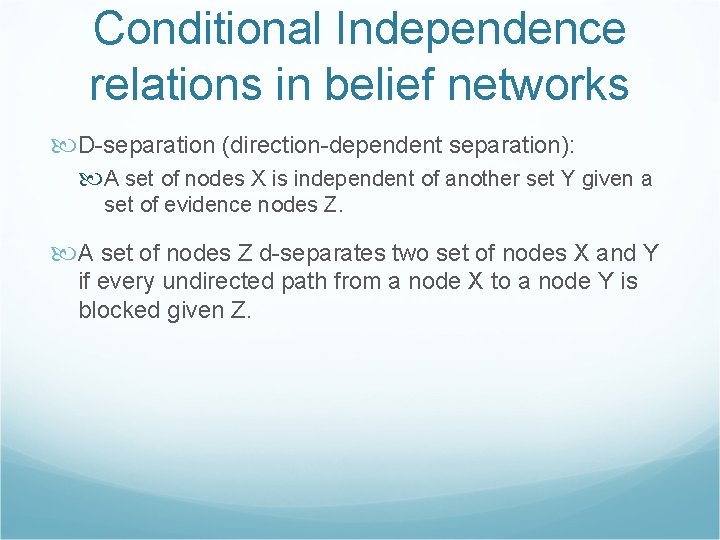 Conditional Independence relations in belief networks

D-separation (direction-dependent separation):

A set of nodes X is independent of another set Y given a set of evidence nodes Z.

A set of nodes Z d-separates two set of nodes X and Y if every undirected path from a node X to a node Y is blocked given Z.